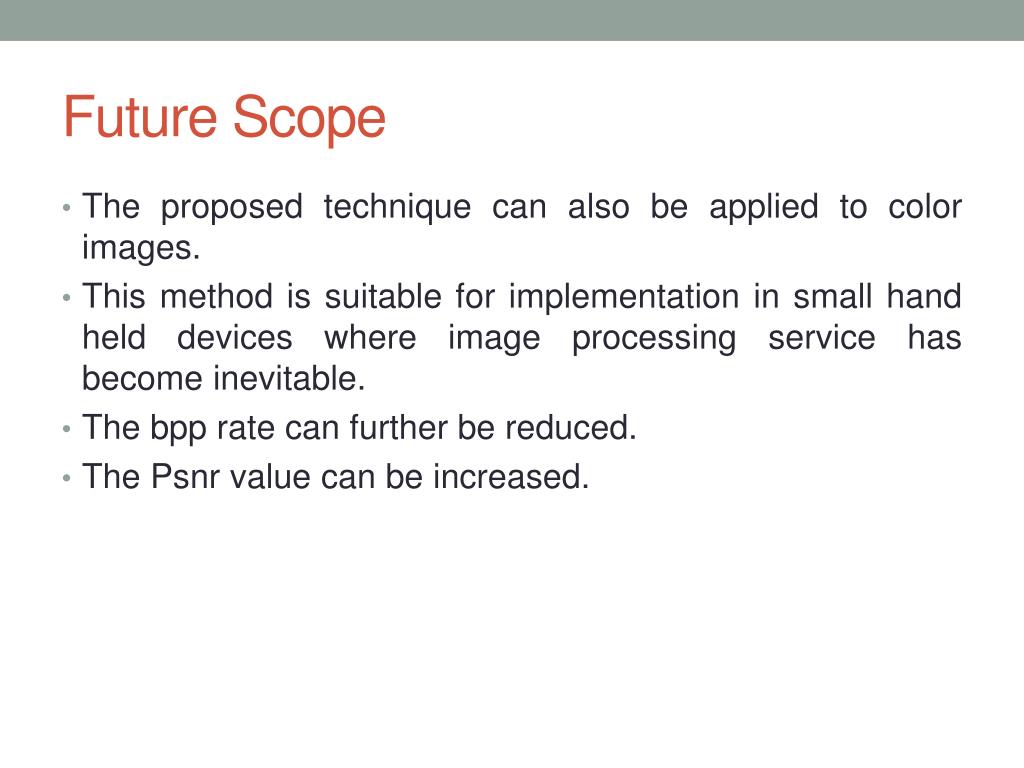 Future Scope

• The proposed technique can also be applied to color images.
• This method is suitable for implementation in small hand held devices where image processing service has become inevitable.
• The bpp rate can further be reduced.
• The Psnr value can be increased.